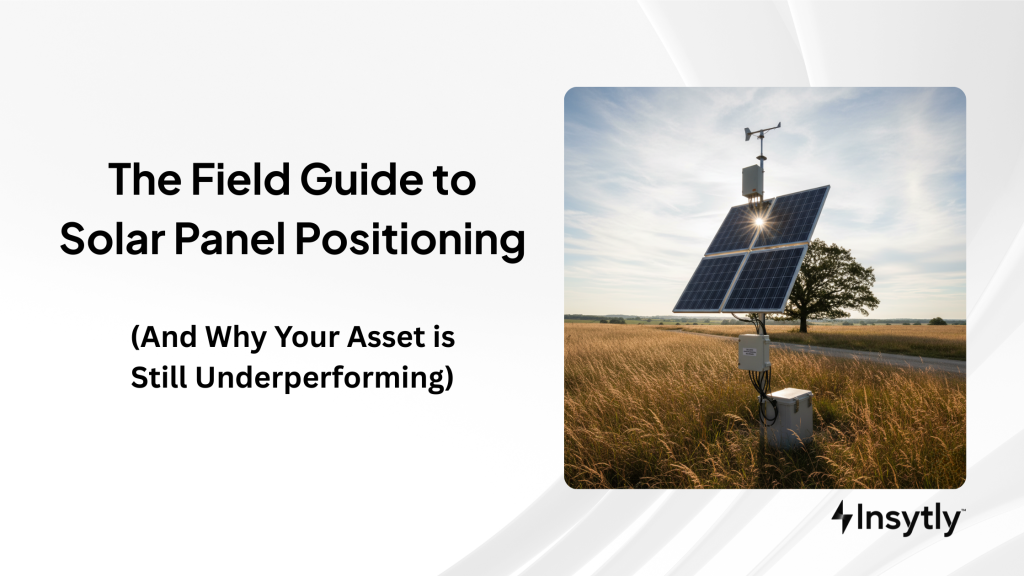 The Field Guide to Solar Panel Positioning

(And Why Your Asset is Still Underperforming)

Insytly™